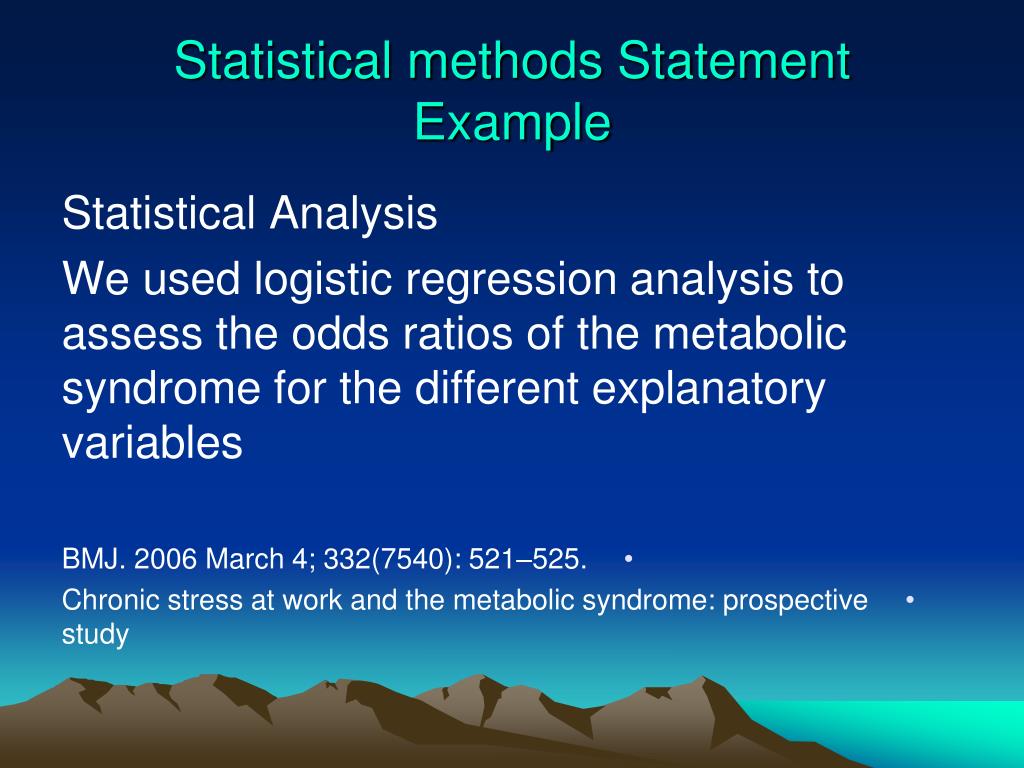 Statistical methods Statement Example

Statistical Analysis

We used logistic regression analysis to assess the odds ratios of the metabolic syndrome for the different explanatory variables

BMJ. 2006 March 4; 332(7540): 521–525. •

Chronic stress at work and the metabolic syndrome: prospective study •